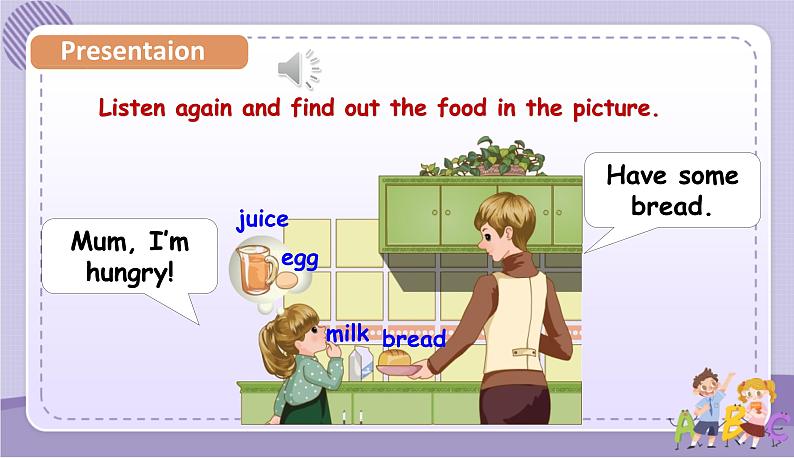 Presentaion

Listen again and find out the food in the picture.

Mum, I'm hungry!

juice

egg

milk

bread

Have some bread.

A B C